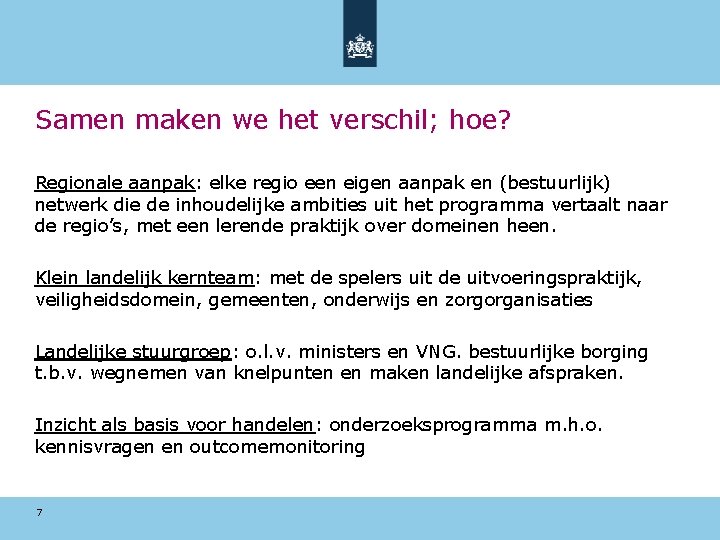 Samen maken we het verschil; hoe?

Regionale aanpak: elke regio een eigen aanpak en (bestuurlijk) netwerk die de inhoudelijke ambities uit het programma vertaalt naar de regio's, met een lerende praktijk over domeinen heen.

Klein landelijk kernteam: met de spelers uit de uitvoeringspraktijk, veiligheidsdomein, gemeenten, onderwijs en zorgorganisaties

Landelijke stuurgroep: o.l.v. ministers en VNG. bestuurlijke borging t.b.v. wegnemen van knelpunten en maken landelijke afspraken.

Inzicht als basis voor handelen: onderzoeksprogramma m.h.o. kennisvragen en outcomemonitoring

7